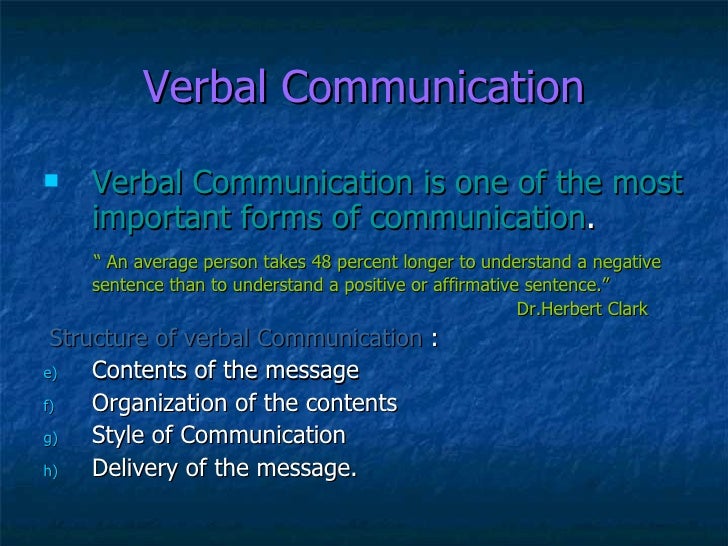 Verbal Communication

Verbal Communication is one of the most important forms of communication.

" An average person takes 48 percent longer to understand a negative sentence than to understand a positive or affirmative sentence."

Dr.Herbert Clark

Structure of verbal Communication :

e) Contents of the message
f) Organization of the contents
g) Style of Communication
h) Delivery of the message.